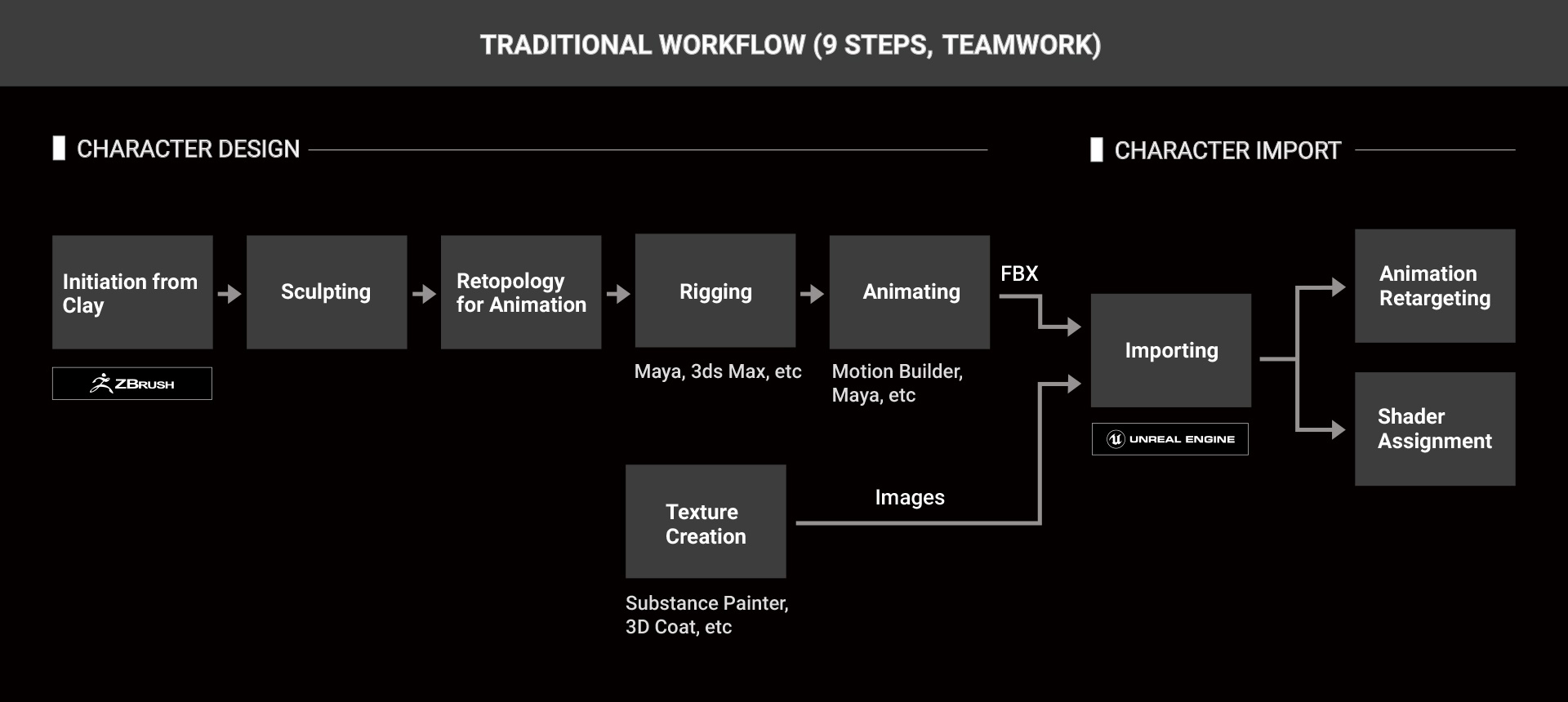 TRADITIONAL WORKFLOW (9 STEPS, TEAMWORK)

CHARACTER DESIGN

CHARACTER IMPORT

Initiation from Clay

ZBRUSH

Sculpting

Retopology for Animation

Rigging

Maya, 3ds Max, etc

Animating

Motion Builder, Maya, etc

FBX

Texture Creation

Substance Painter, 3D Coat, etc

Images

Importing

UNREAL ENGINE

Animation Retargeting

Shader Assignment